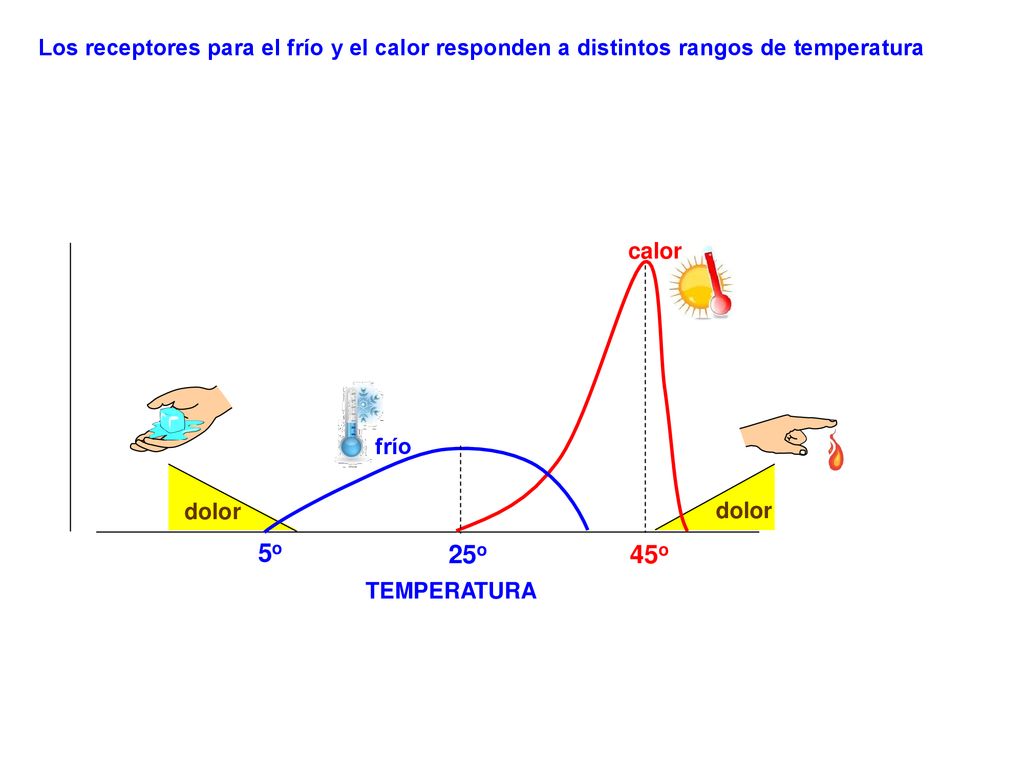 Los receptores para el frío y el calor responden a distintos rangos de temperatura

calor

frío

dolor

dolor

5º

25º

45º

TEMPERATURA